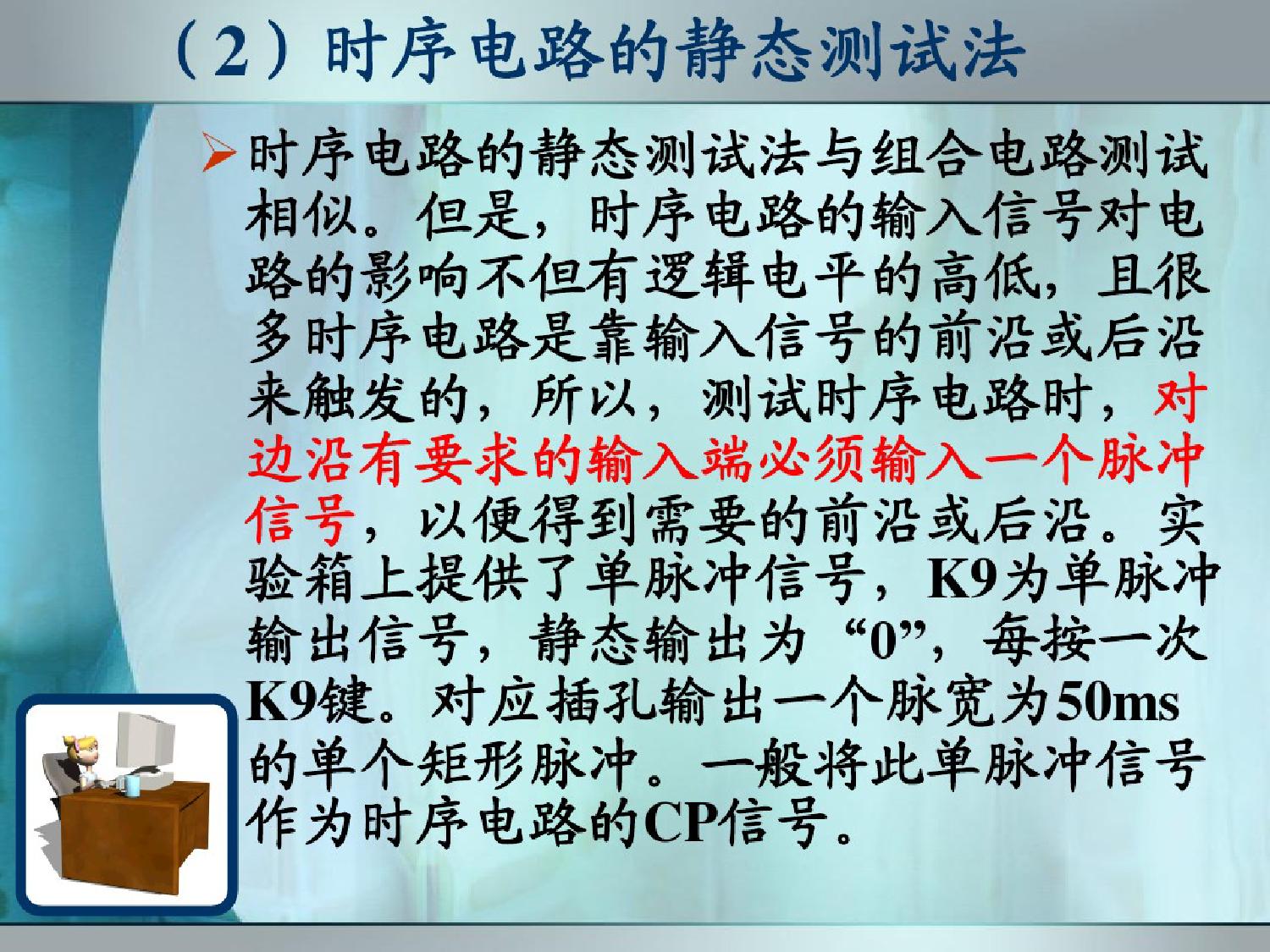 （2）时序电路的静态测试法

➢时序电路的静态测试法与组合电路测试相似。但是，时序电路的输入信号对电路的影响不但有逻辑电平的高低，且很多时序电路是靠输入信号的前沿或后沿来触发的，所以，测试时序电路时，对边沿有要求的输入端必须输入一个脉冲信号，以便得到需要的前沿或后沿。实验箱上提供了单脉冲信号，K9为单脉冲输出信号，静态输出为“0”，每按一次K9键。对应插孔输出一个脉宽为50ms的单个矩形脉冲。一般将此单脉冲信号作为时序电路的CP信号。